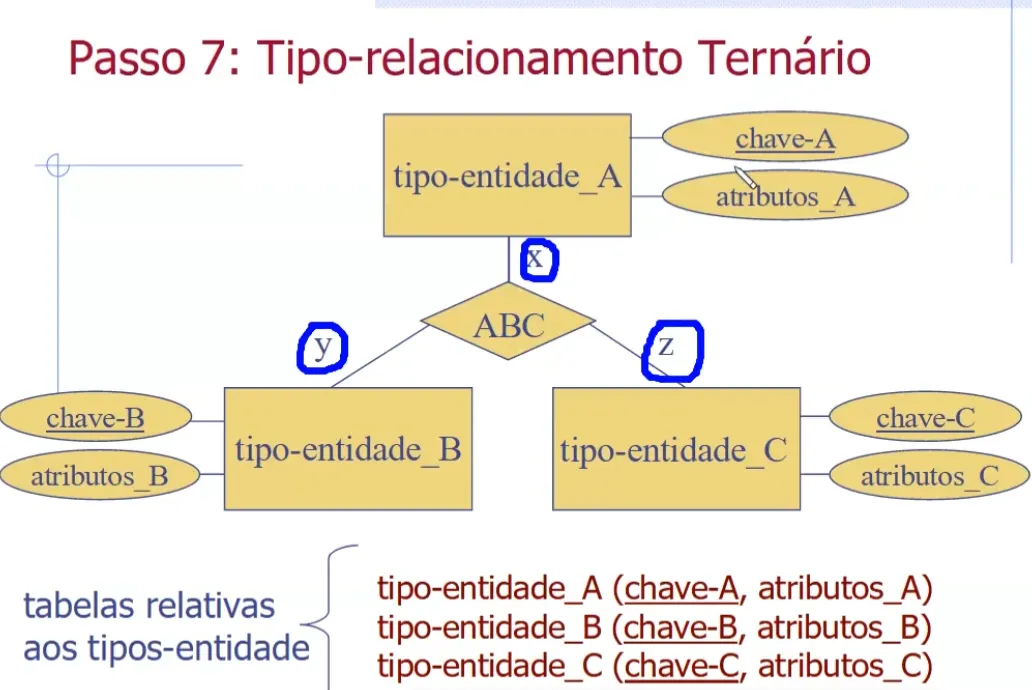 Passo 7: Tipo-relacionamento Ternário

tipo-entidade_A

chave-A

atributos_A

x

ABC

y

z

chave-B

atributos_B

tipo-entidade_B

tipo-entidade_C

chave-C

atributos_C

tabelas relativas aos tipos-entidade

tipo-entidade_A (chave-A, atributos_A)
tipo-entidade_B (chave-B, atributos_B)
tipo-entidade_C (chave-C, atributos_C)